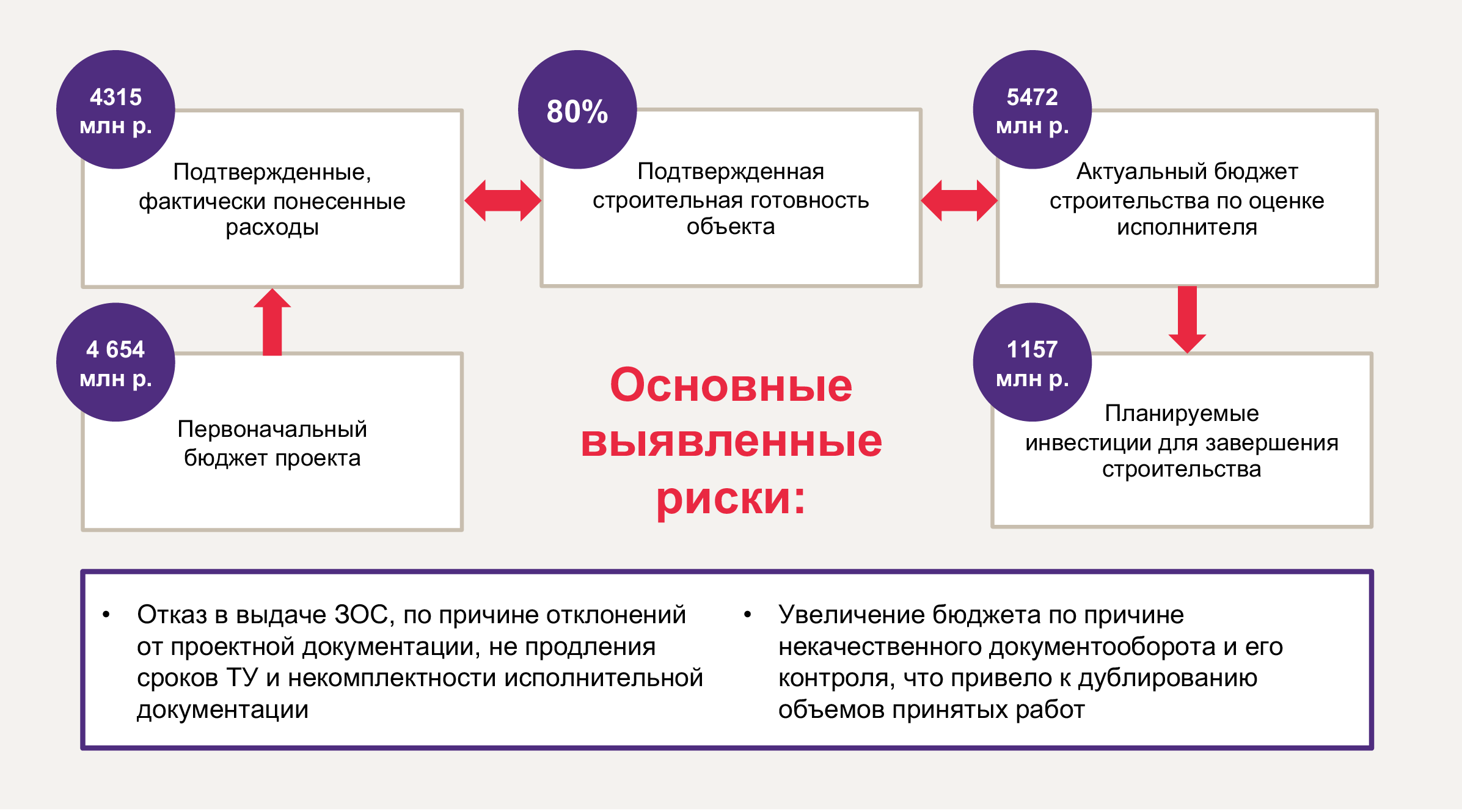 4315 млн р.

Подтвержденные, фактически понесенные расходы

80%

Подтвержденная строительная готовность объекта

5472 млн р.

Актуальный бюджет строительства по оценке исполнителя

4 654 млн р.

Первоначальный бюджет проекта

Основные выявленные риски:

1157 млн р.

Планируемые инвестиции для завершения строительства

• Отказ в выдаче ЗОС, по причине отклонений от проектной документации, не продления сроков ТУ и некомплектности исполнительной документации

• Увеличение бюджета по причине некачественного документооборота и его контроля, что привело к дублированию объемов принятых работ